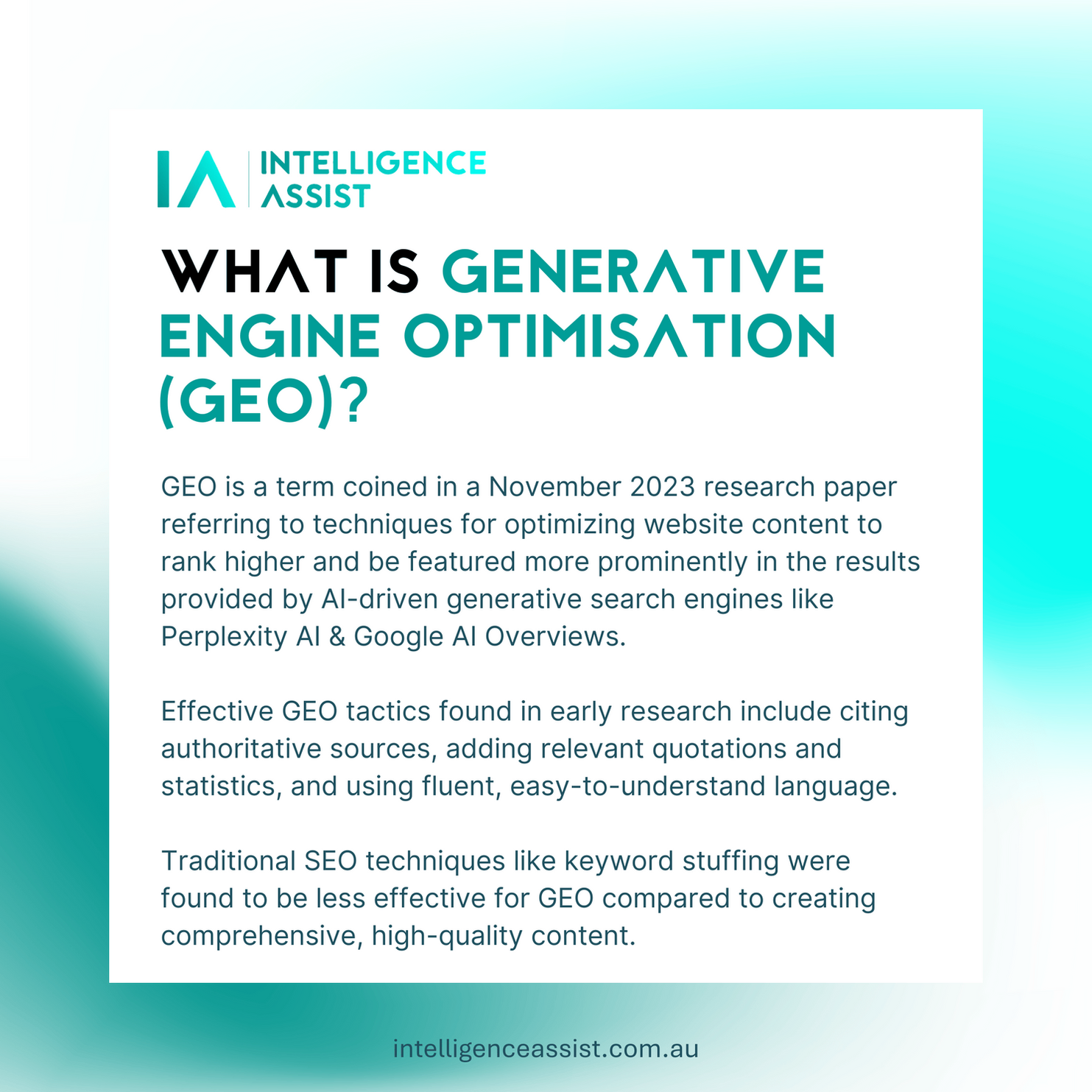 IA INTELLIGENCE ASSIST

WHAT IS GENERATIVE ENGINE OPTIMISATION (GEO)?

GEO is a term coined in a November 2023 research paper referring to techniques for optimizing website content to rank higher and be featured more prominently in the results provided by AI-driven generative search engines like Perplexity AI & Google AI Overviews.

Effective GEO tactics found in early research include citing authoritative sources, adding relevant quotations and statistics, and using fluent, easy-to-understand language.

Traditional SEO techniques like keyword stuffing were found to be less effective for GEO compared to creating comprehensive, high-quality content.

intelligenceassist.com.au